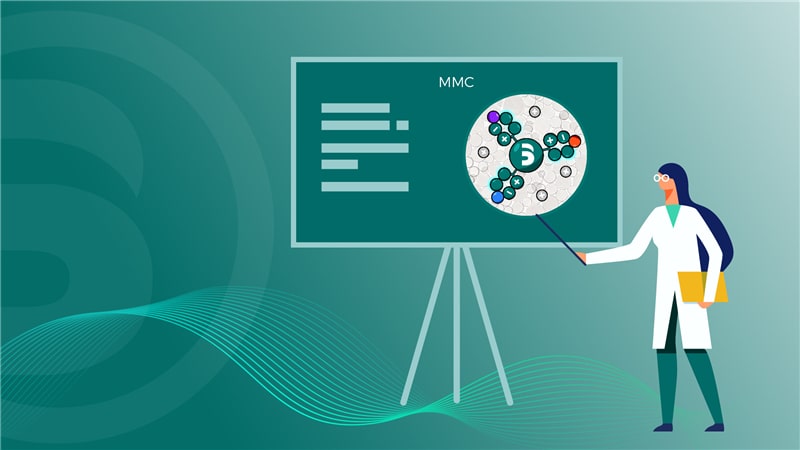 MMC